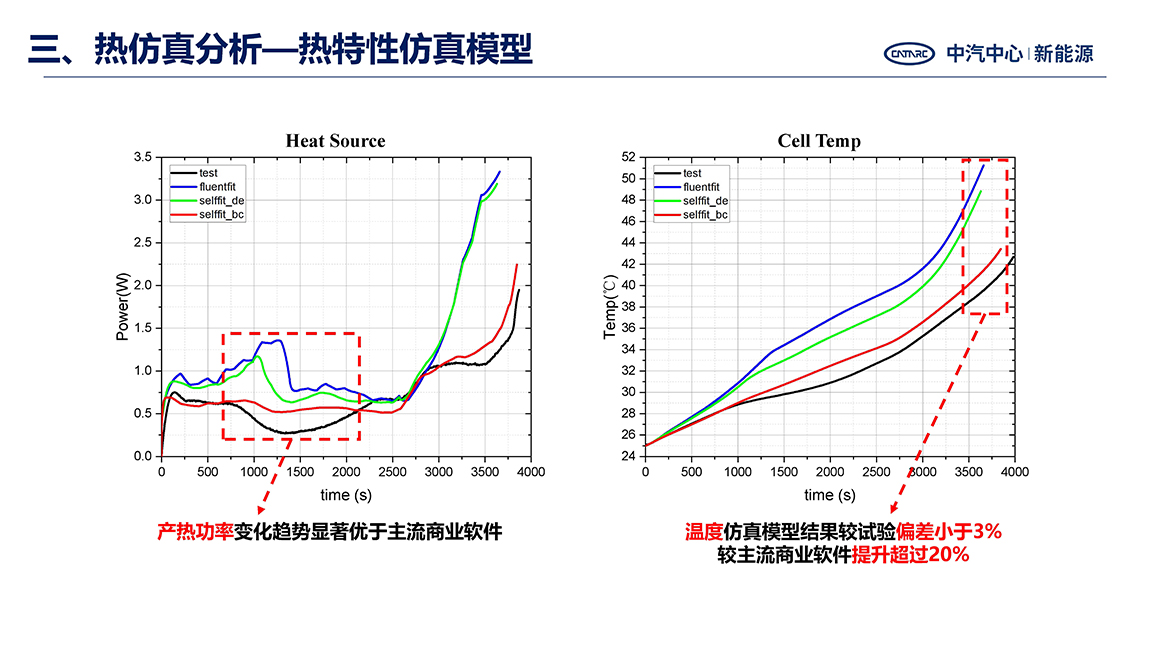 三、热仿真分析—热特性仿真模型

CATARC 中汽中心 | 新能源

Heat Source

test
fluentfit
selffit_de
selffit_bc

Power(W)

3.5
3.0
2.5
2.0
1.5
1.0
0.5
0.0

0 500 1000 1500 2000 2500 3000 3500 4000

time (s)

产热功率变化趋势显著优于主流商业软件

Cell Temp

test
fluentfit
selffit_de
selffit_bc

Temp(℃)

52
50
48
46
44
42
40
38
36
34
32
30
28
26
24

0 500 1000 1500 2000 2500 3000 3500 4000

time (s)

温度仿真模型结果较试验偏差小于3%
较主流商业软件提升超过20%